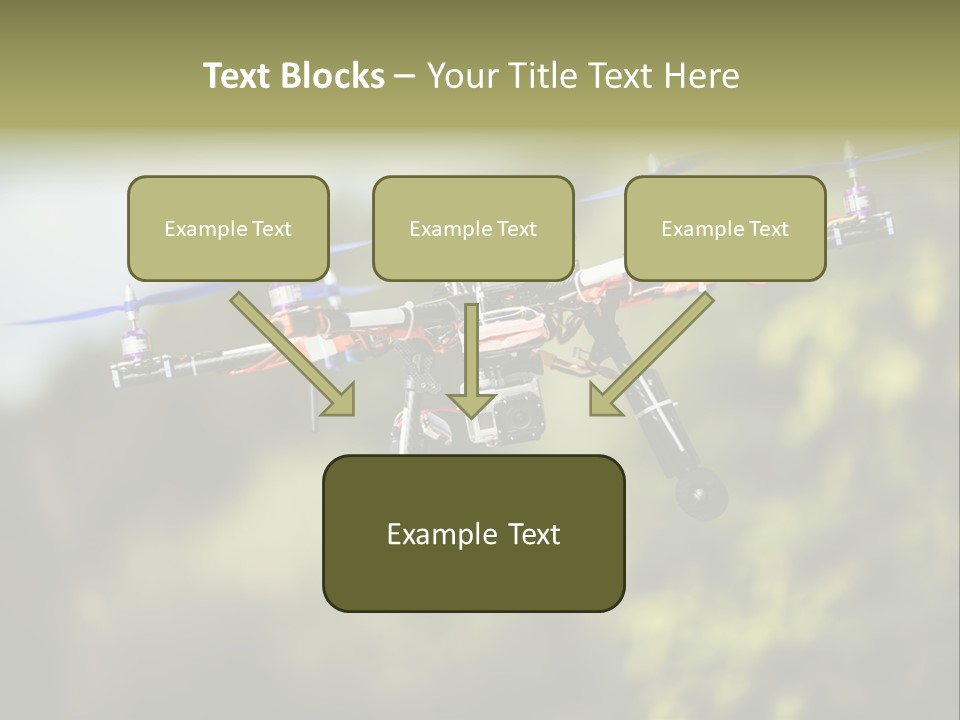 Text Blocks – Your Title Text Here

Example Text

Example Text

Example Text

Example Text